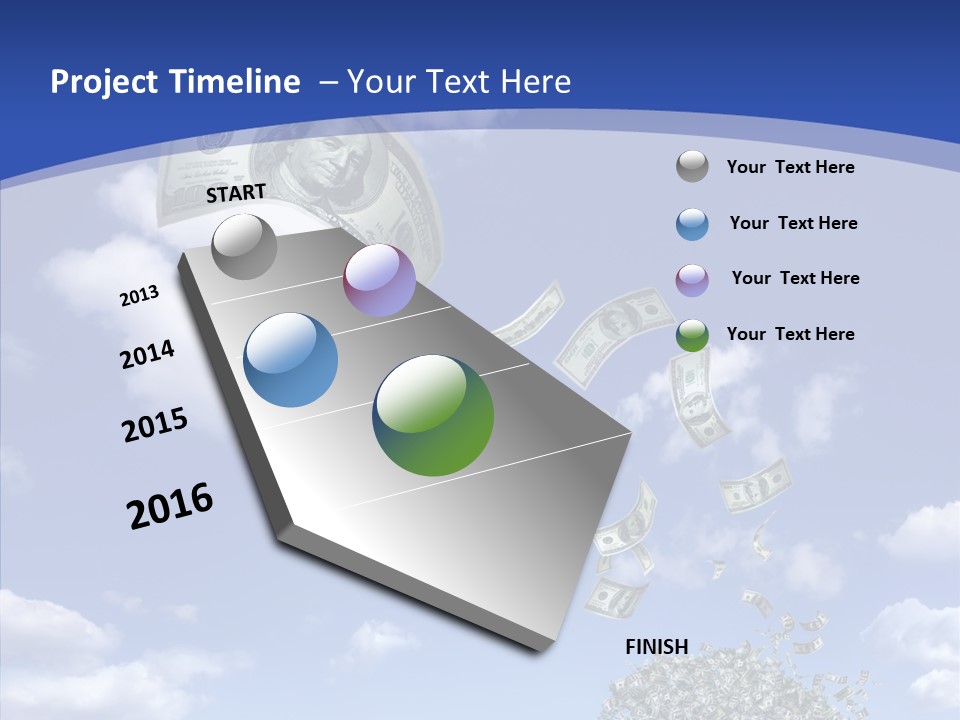 Project Timeline – Your Text Here

START

2013

2014

2015

2016

Your Text Here

Your Text Here

Your Text Here

Your Text Here

FINISH